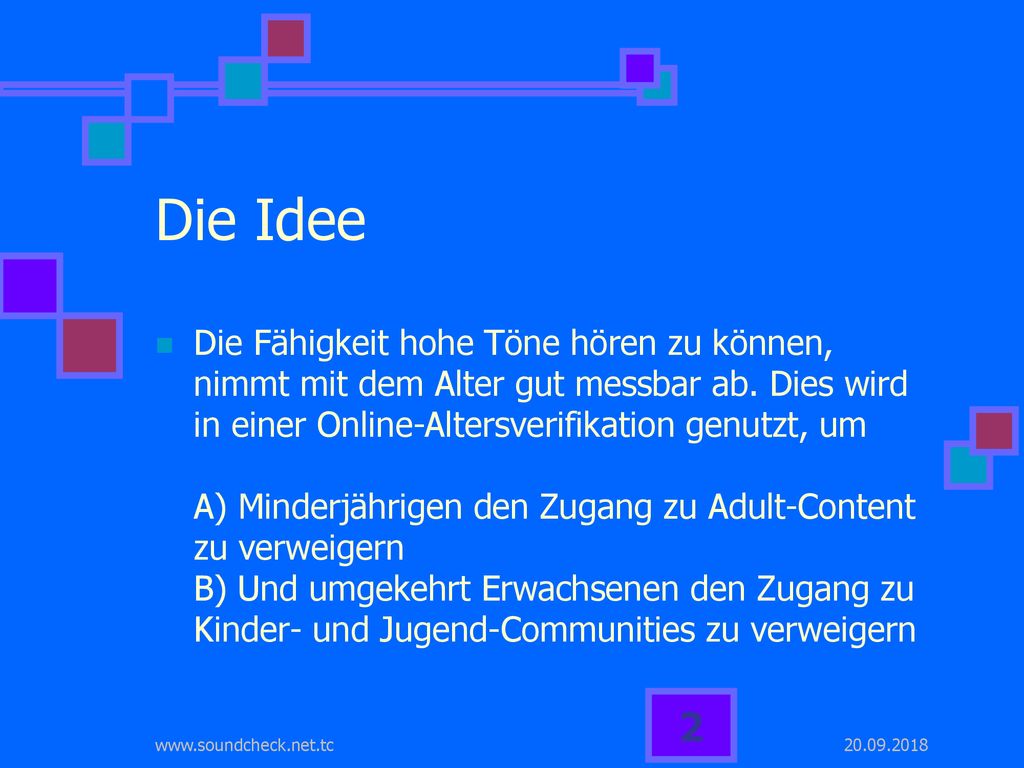 Die Idee

Die Fähigkeit hohe Töne hören zu können, nimmt mit dem Alter gut messbar ab. Dies wird in einer Online-Altersverifikation genutzt, um

A) Minderjährigen den Zugang zu Adult-Content zu verweigern
B) Und umgekehrt Erwachsenen den Zugang zu Kinder- und Jugend-Communities zu verweigern

www.soundcheck.net.tc
2
20.09.2018